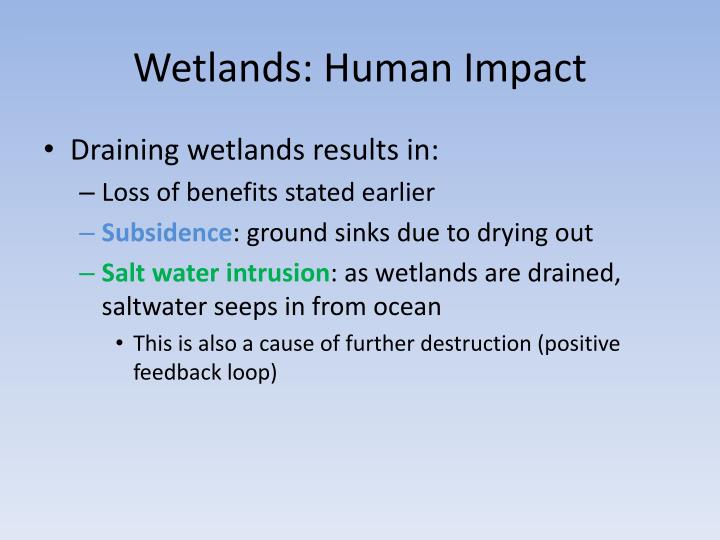 Wetlands: Human Impact

• Draining wetlands results in:
– Loss of benefits stated earlier
– Subsidence: ground sinks due to drying out
– Salt water intrusion: as wetlands are drained, saltwater seeps in from ocean
• This is also a cause of further destruction (positive feedback loop)